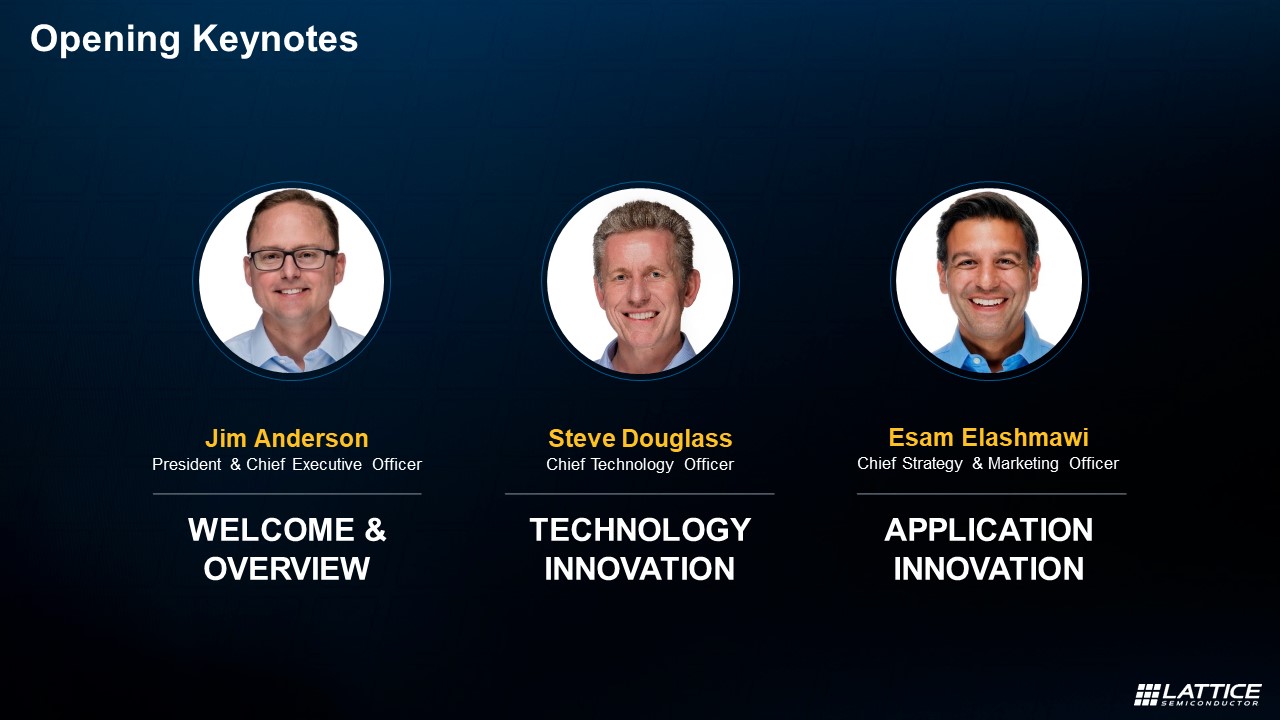 Opening Keynotes

Jim Anderson
President & Chief Executive Officer

WELCOME & OVERVIEW

Steve Douglass
Chief Technology Officer

TECHNOLOGY INNOVATION

Esam Elashmawi
Chief Strategy & Marketing Officer

APPLICATION INNOVATION

LATTICE SEMICONDUCTOR